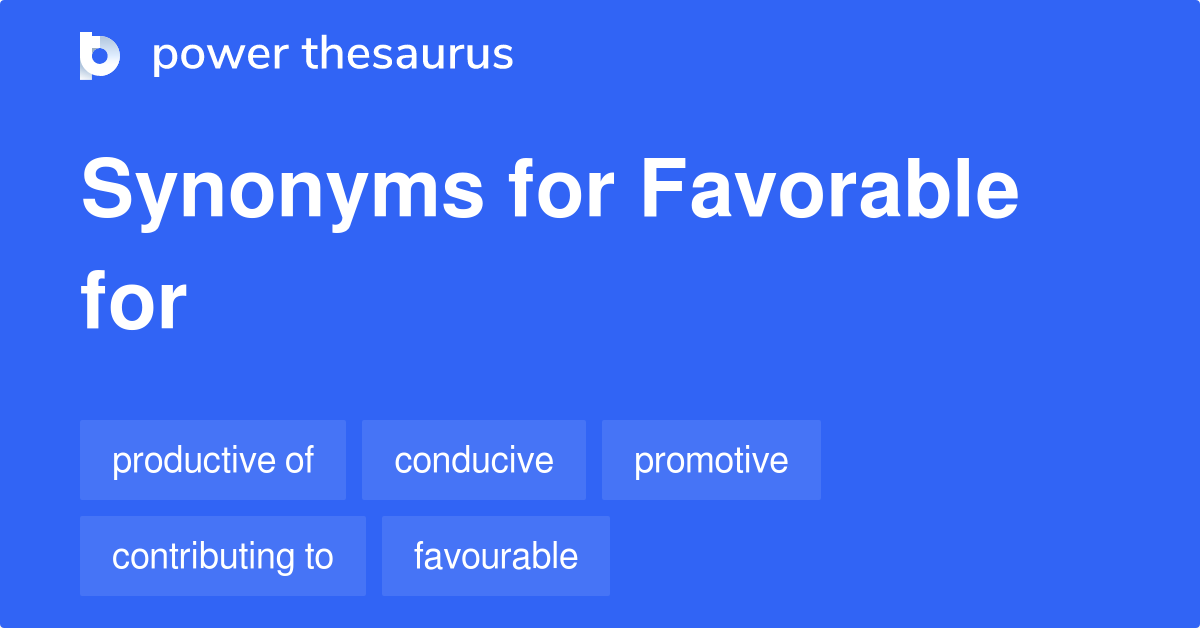 power thesaurus

Synonyms for Favorable for

productive of
conducive
promotive
contributing to
favourable